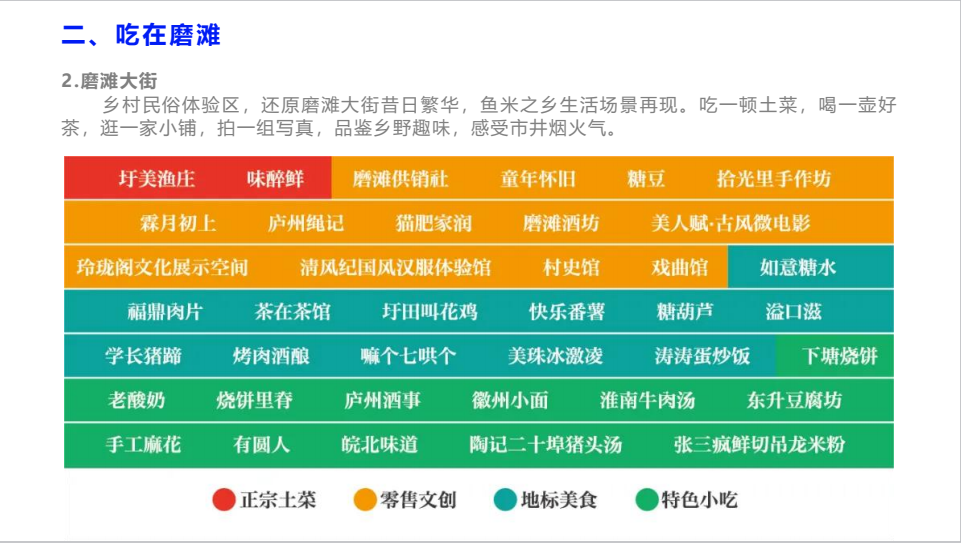 二、吃在磨滩

2.磨滩大街

乡村民俗体验区，还原磨滩大街昔日繁华，鱼米之乡生活场景再现。吃一顿土菜，喝一壶好茶，逛一家小铺，拍一组写真，品鉴乡野趣味，感受市井烟火气。

圩美渔庄　味醉鲜　磨滩供销社　童年怀旧　糖豆　拾光里手作坊

霖月初上　庐州绳记　猫肥家润　磨滩酒坊　美人赋·古风微电影

玲珑阁文化展示空间　清风纪国风汉服体验馆　村史馆　戏曲馆　如意糖水

福鼎肉片　茶在茶馆　圩田叫花鸡　快乐番薯　糖葫芦　溢口滋

学长猪蹄　烤肉酒酿　嘛个七哄个　美珠冰激凌　涛涛蛋炒饭　下塘烧饼

老酸奶　烧饼里脊　庐州酒事　徽州小面　淮南牛肉汤　东升豆腐坊

手工麻花　有圆人　皖北味道　陶记二十埠猪头汤　张三疯鲜切吊龙米粉

正宗土菜　零售文创　地标美食　特色小吃